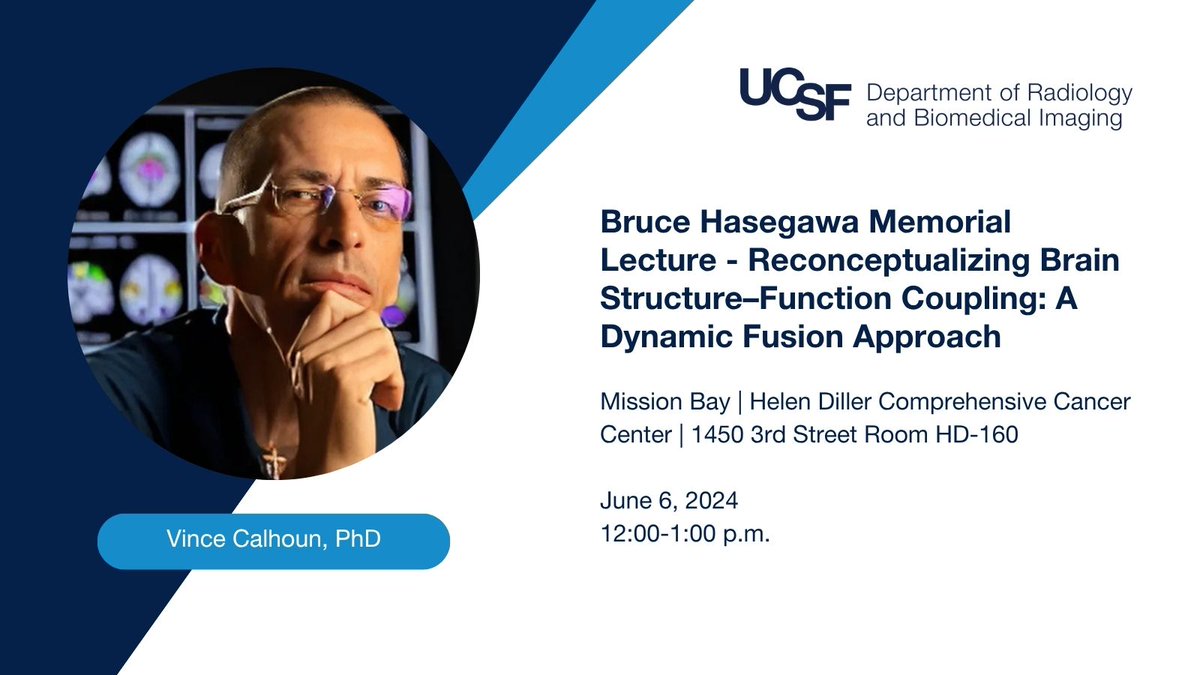 UCSF Department of Radiology and Biomedical Imaging

Bruce Hasegawa Memorial Lecture - Reconceptualizing Brain Structure–Function Coupling: A Dynamic Fusion Approach

Mission Bay | Helen Diller Comprehensive Cancer Center | 1450 3rd Street Room HD-160

June 6, 2024
12:00-1:00 p.m.

Vince Calhoun, PhD